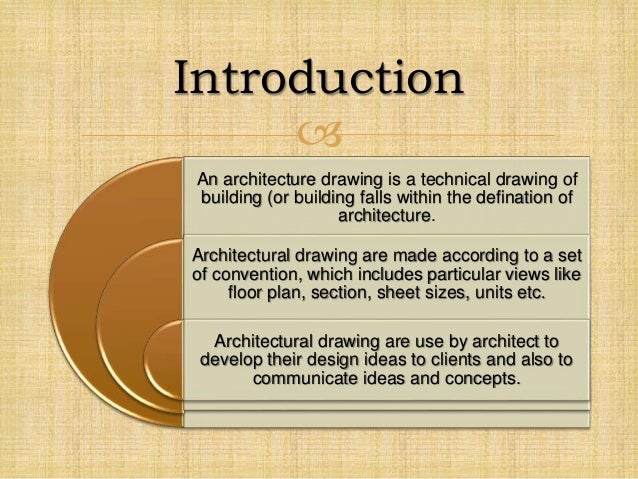 Introduction

An architecture drawing is a technical drawing of building (or building falls within the defination of architecture.

Architectural drawing are made according to a set of convention, which includes particular views like floor plan, section, sheet sizes, units etc.

Architectural drawing are use by architect to develop their design ideas to clients and also to communicate ideas and concepts.